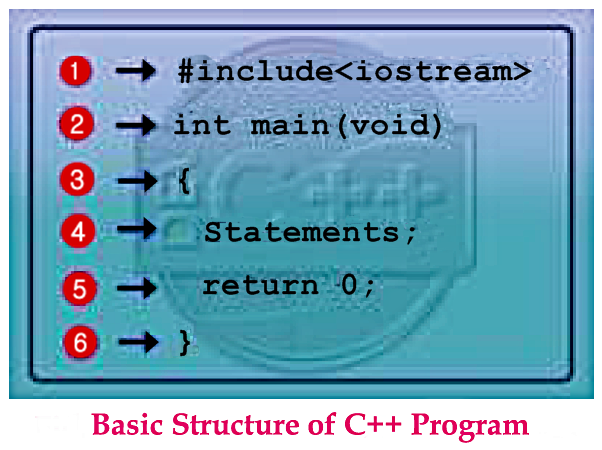 1 → #include<iostream>
2 → int main(void)
3 → {
4 → Statements;
5 → return 0;
6 → }

Basic Structure of C++ Program